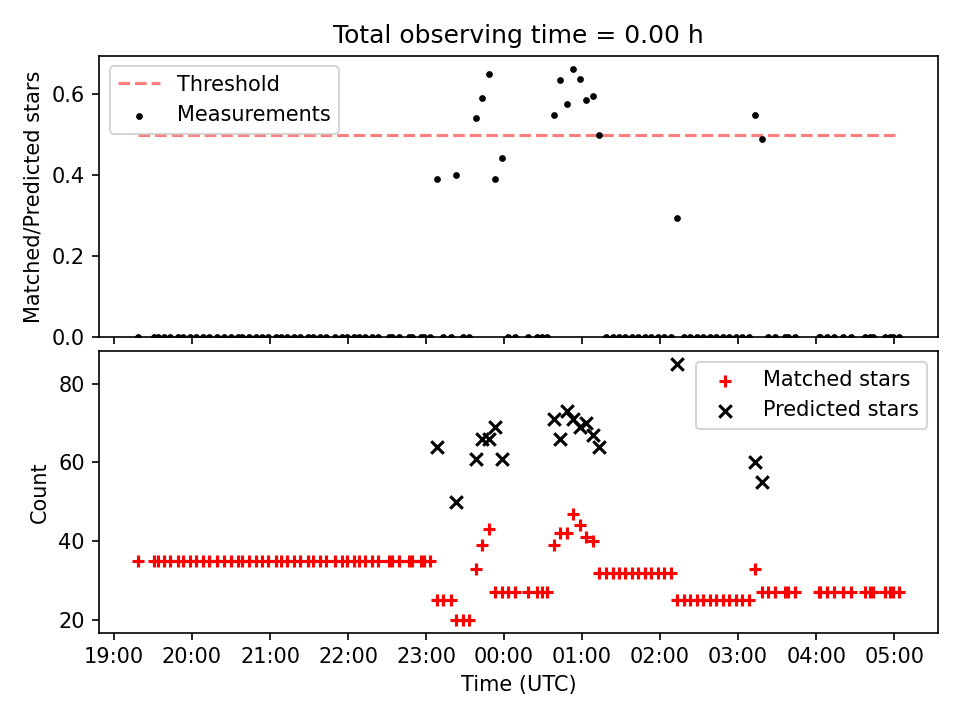 Total observing time = 0.00 h

Threshold
Measurements

Matched/Predicted stars

0.6
0.4
0.2
0.0

Matched stars
Predicted stars

Count

80
60
40
20

19:00 20:00 21:00 22:00 23:00 00:00 01:00 02:00 03:00 04:00 05:00

Time (UTC)